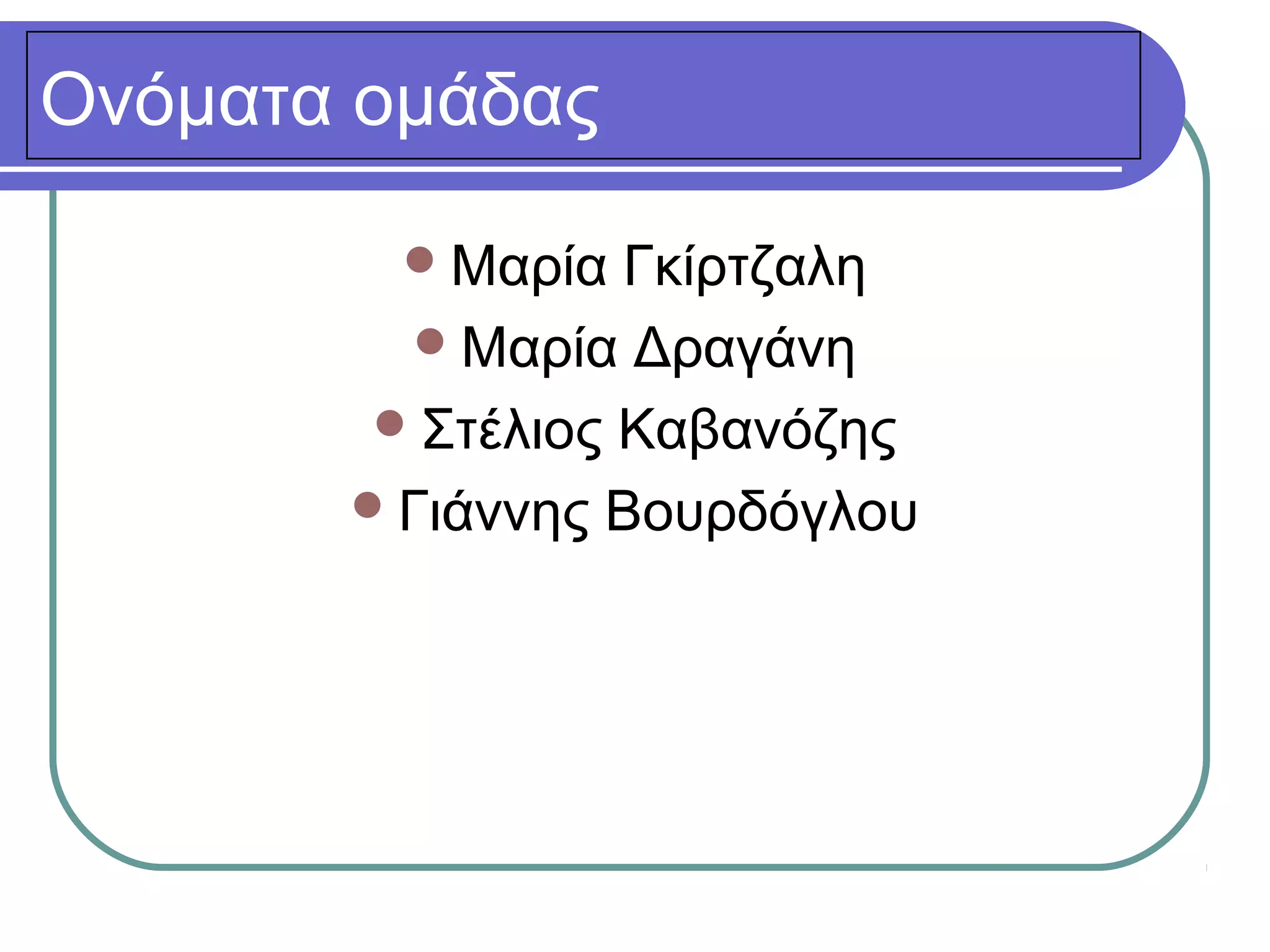 Ονόματα ομάδας

- Μαρία Γκίρτζαλη
- Μαρία Δραγάνη
- Στέλιος Καβανόζης
- Γιάννης Βουρδόγλου